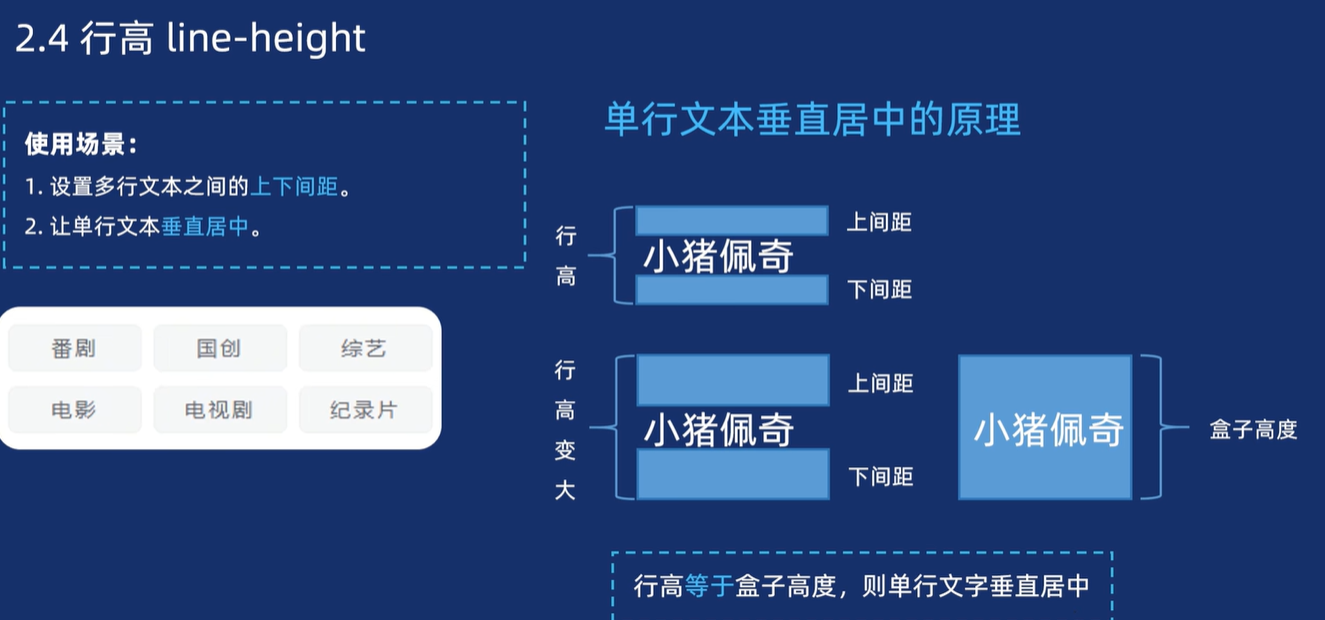 2.4 行高 line-height

使用场景：
1. 设置多行文本之间的上下间距。
2. 让单行文本垂直居中。

番剧 国创 综艺
电影 电视剧 纪录片

单行文本垂直居中的原理

行高

上间距
小猪佩奇
下间距

行高变大

上间距
小猪佩奇
下间距

小猪佩奇

盒子高度

行高等于盒子高度，则单行文字垂直居中